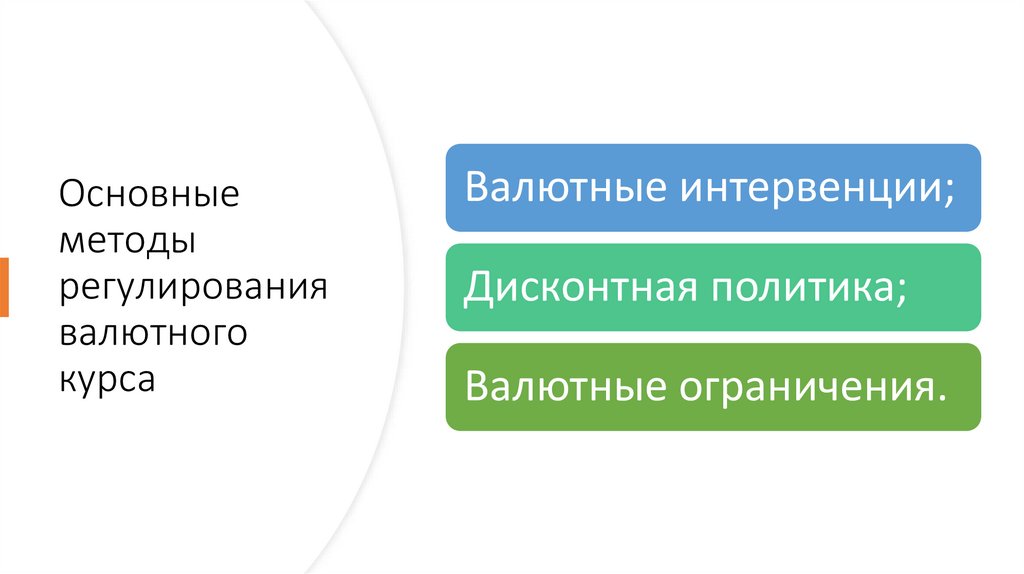 Основные методы регулирования валютного курса

Валютные интервенции;

Дисконтная политика;

Валютные ограничения.